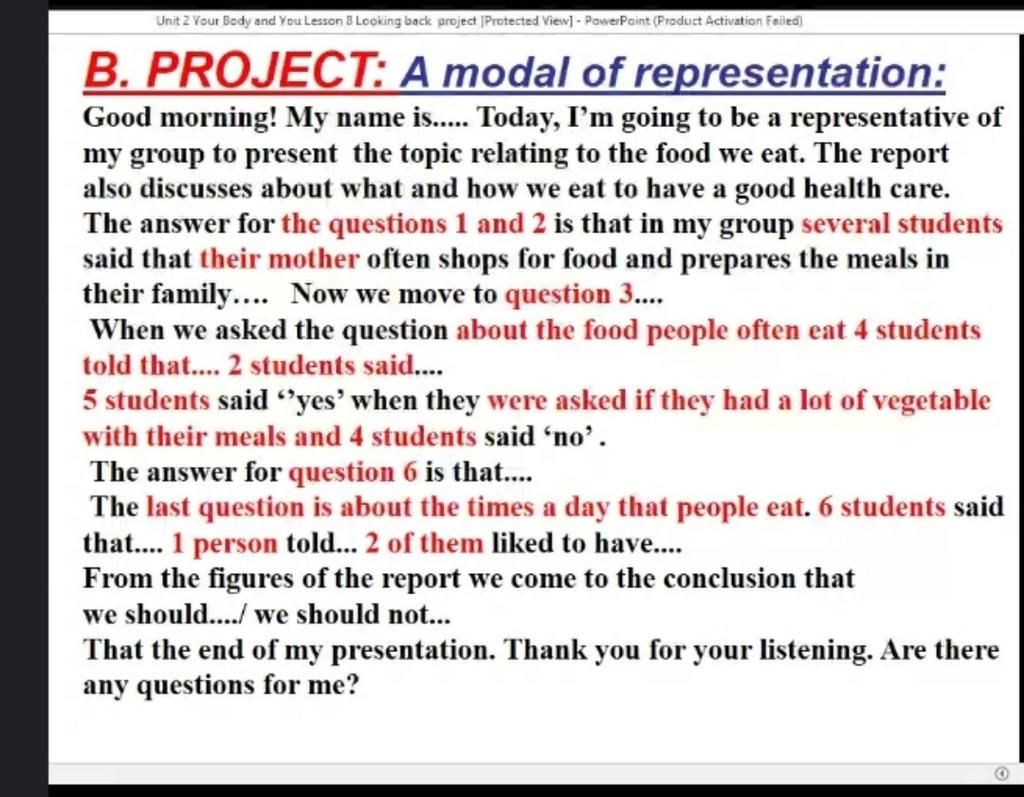 Unit 2 Your Body and You Lesson 8 Looking back project [Protected View] - PowerPoint (Product Activation Failed)

B. PROJECT: A modal of representation:

Good morning! My name is..... Today, I'm going to be a representative of my group to present the topic relating to the food we eat. The report also discusses about what and how we eat to have a good health care.
The answer for the questions 1 and 2 is that in my group several students said that their mother often shops for food and prepares the meals in their family…. Now we move to question 3....
When we asked the question about the food people often eat 4 students told that.... 2 students said....
5 students said ‘’yes’ when they were asked if they had a lot of vegetable with their meals and 4 students said ‘no’ .
The answer for question 6 is that....
The last question is about the times a day that people eat. 6 students said that.... 1 person told... 2 of them liked to have....
From the figures of the report we come to the conclusion that we should..../ we should not...
That the end of my presentation. Thank you for your listening. Are there any questions for me?